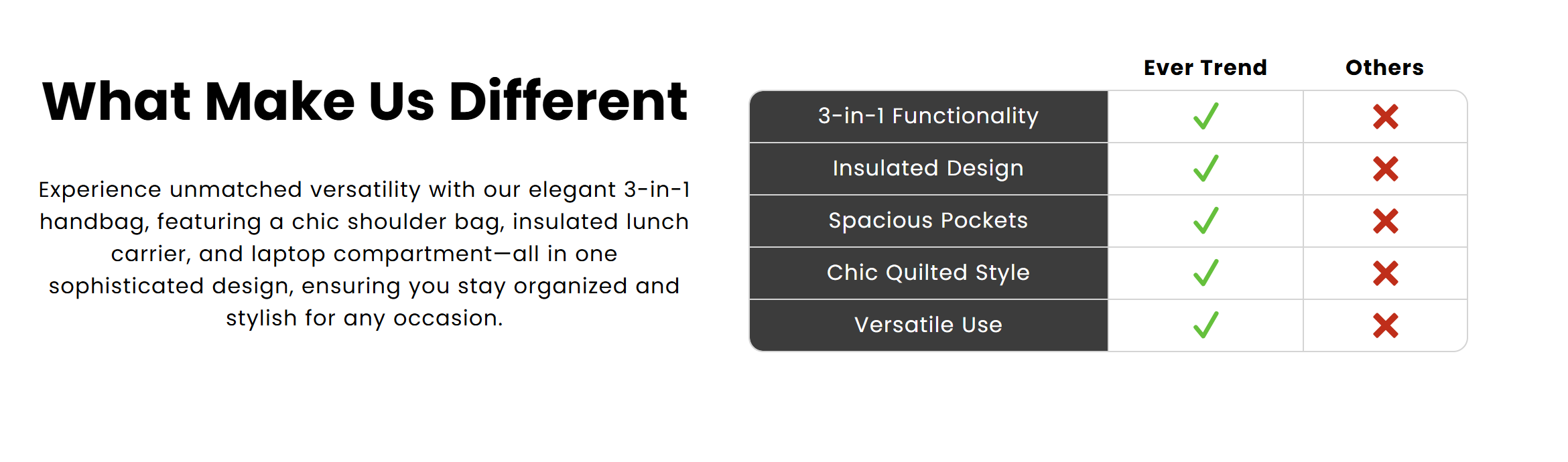 What Make Us Different

Experience unmatched versatility with our elegant 3-in-1 handbag, featuring a chic shoulder bag, insulated lunch carrier, and laptop compartment—all in one sophisticated design, ensuring you stay organized and stylish for any occasion.

| | Ever Trend | Others |
|---|---|---|
| 3-in-1 Functionality | ✓ | ✗ |
| Insulated Design | ✓ | ✗ |
| Spacious Pockets | ✓ | ✗ |
| Chic Quilted Style | ✓ | ✗ |
| Versatile Use | ✓ | ✗ |